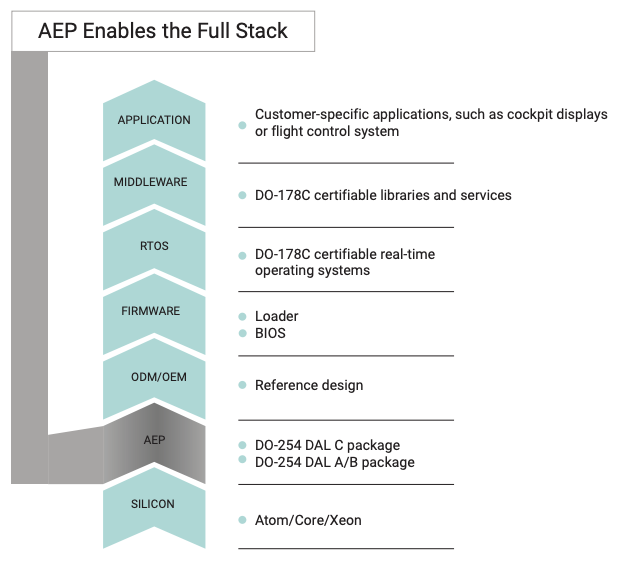 AEP Enables the Full Stack

APPLICATION
Customer-specific applications, such as cockpit displays or flight control system

MIDDLEWARE
DO-178C certifiable libraries and services

RTOS
DO-178C certifiable real-time operating systems

FIRMWARE
Loader
BIOS

ODM/OEM
Reference design

AEP
DO-254 DAL C package
DO-254 DAL A/B package

SILICON
Atom/Core/Xeon